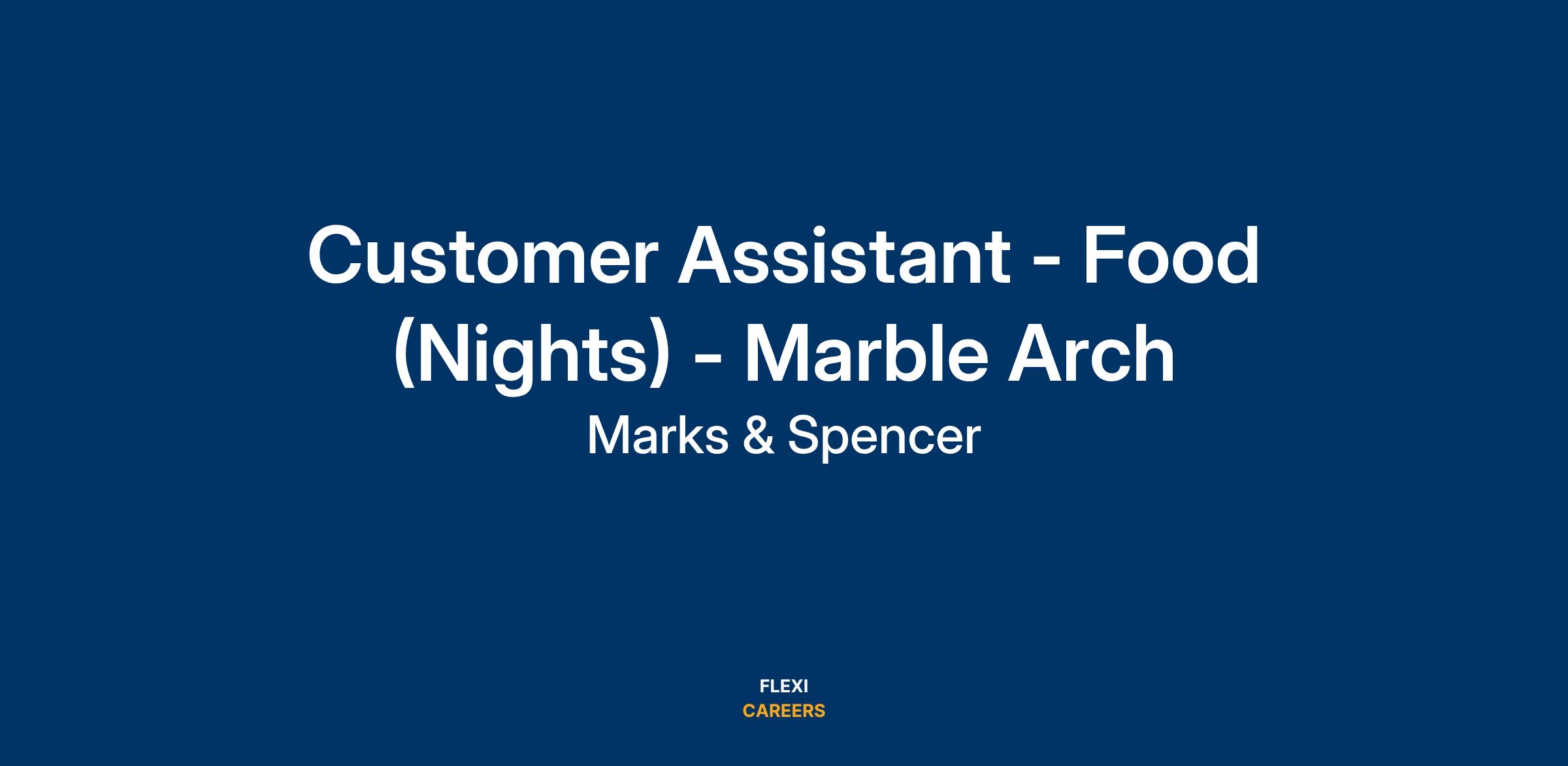 Customer Assistant - Food (Nights) - Marble Arch

Marks & Spencer

FLEXI
CAREERS